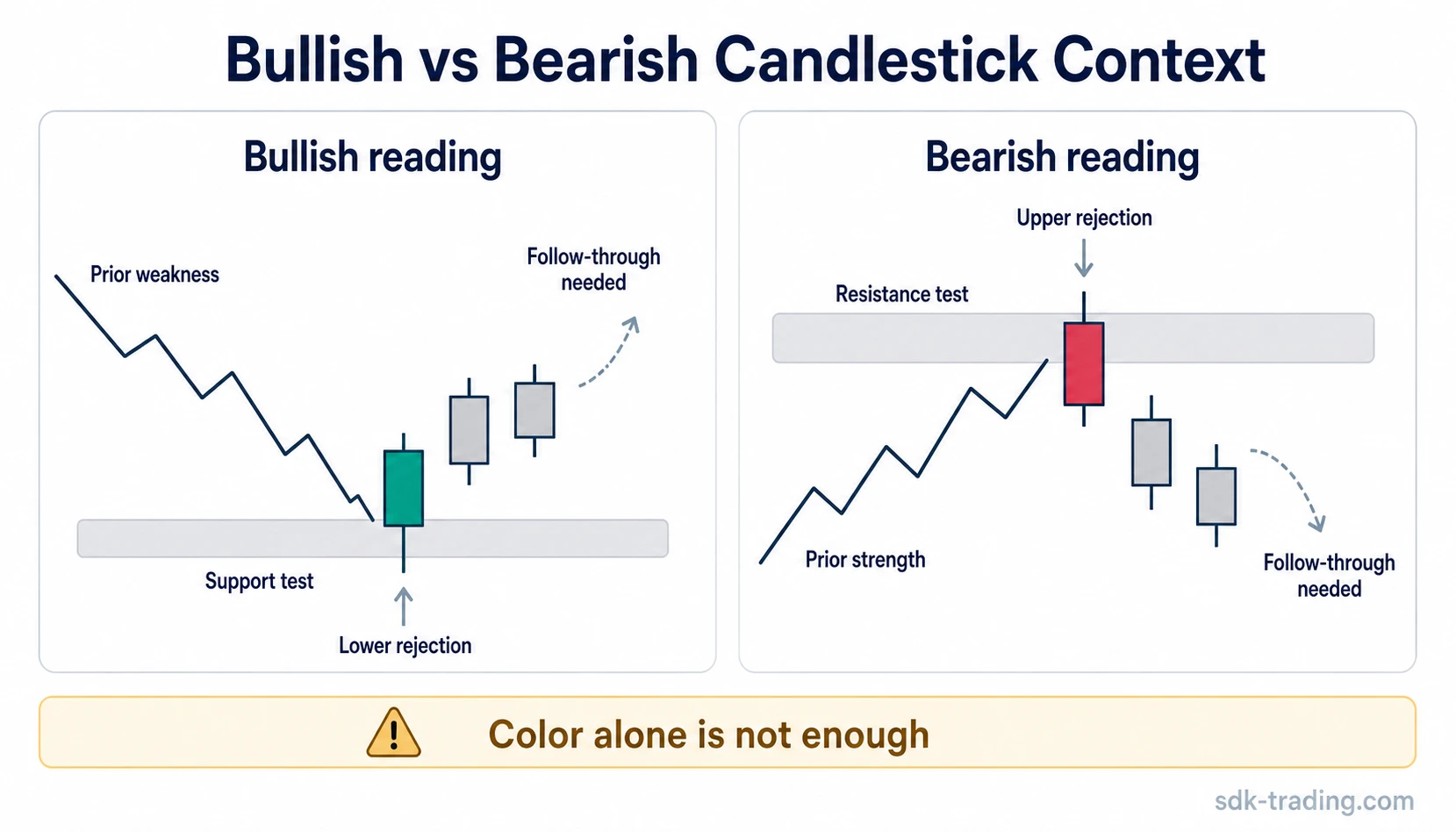 Bullish vs Bearish Candlestick Context

Bullish reading

Prior weakness

Follow-through needed

Support test

Lower rejection

Bearish reading

Upper rejection

Resistance test

Prior strength

Follow-through needed

Color alone is not enough

sdk-trading.com